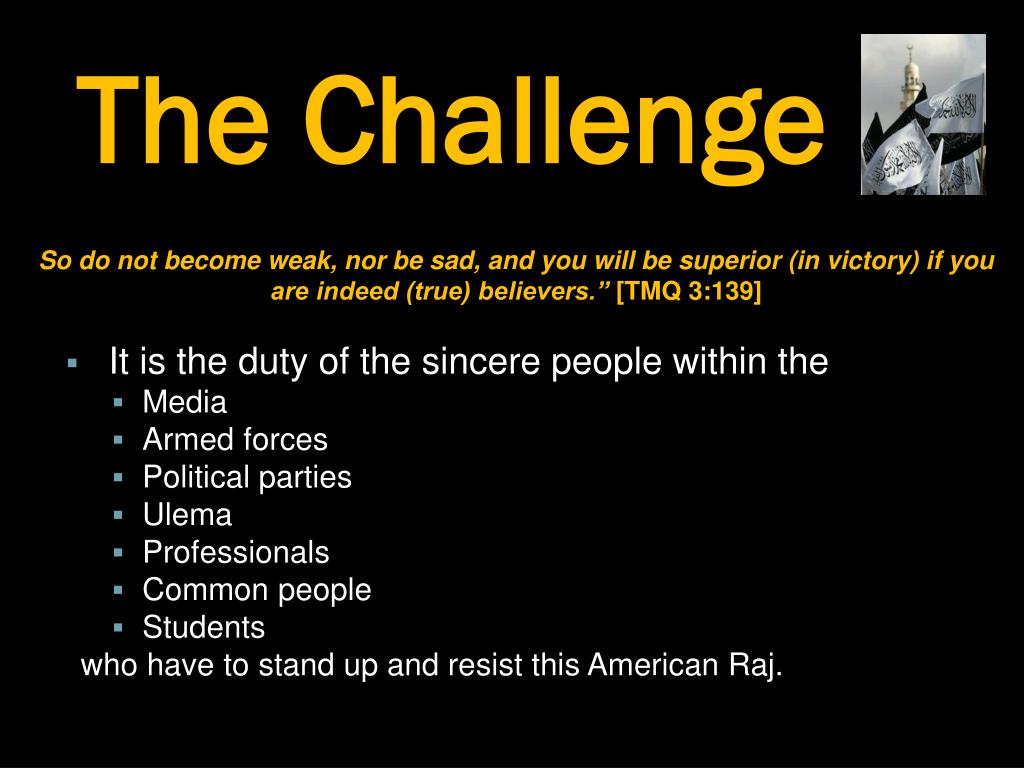 The Challenge

So do not become weak, nor be sad, and you will be superior (in victory) if you are indeed (true) believers.” [TMQ 3:139]

▪ It is the duty of the sincere people within the
▪ Media
▪ Armed forces
▪ Political parties
▪ Ulema
▪ Professionals
▪ Common people
▪ Students

who have to stand up and resist this American Raj.